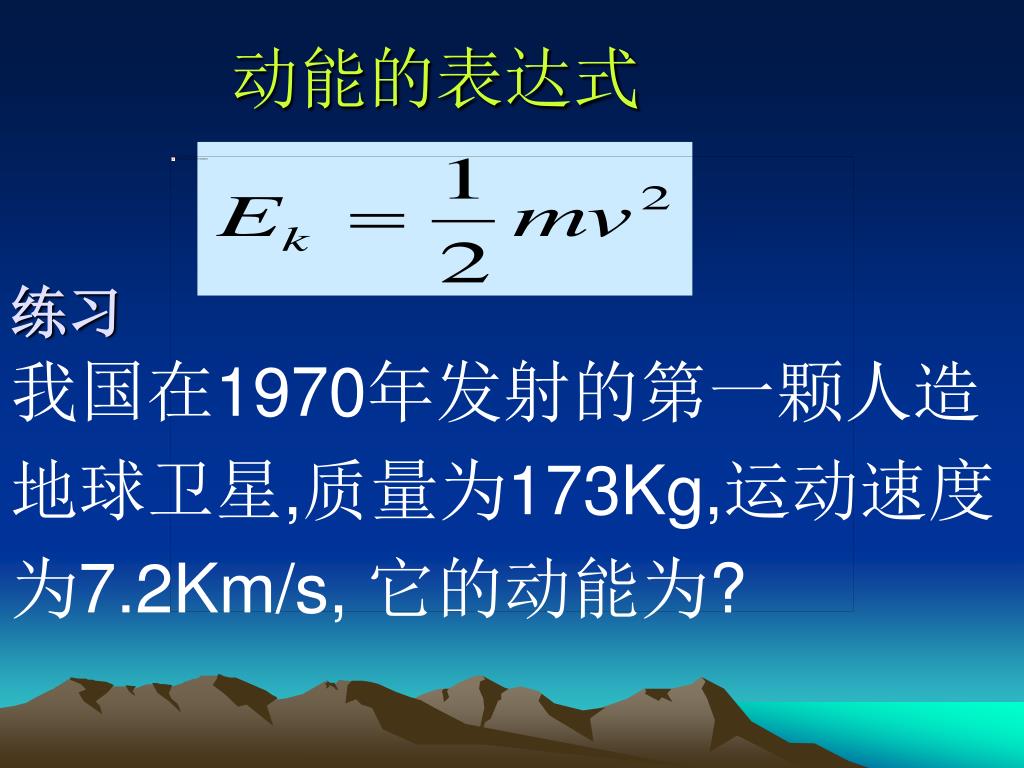 动能的表达式

$E_k = \frac{1}{2}mv^2$

练习

我国在1970年发射的第一颗人造地球卫星,质量为173Kg,运动速度为7.2Km/s, 它的动能为?